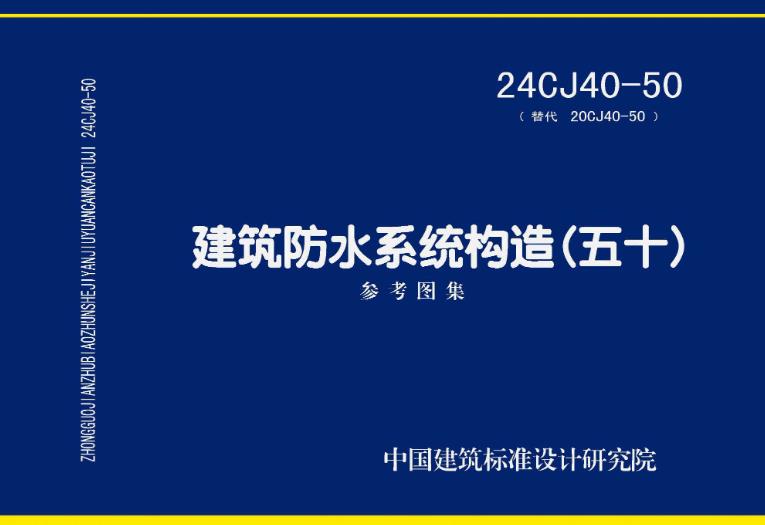 ZHONGGUOJIANZHUBIAOZHUNSHEJIYANJIUYUANCANKAOTUJI 24CJ40-50

24CJ40-50

（替代 20CJ40-50）

建筑防水系统构造(五十)

参考图集

中国建筑标准设计研究院